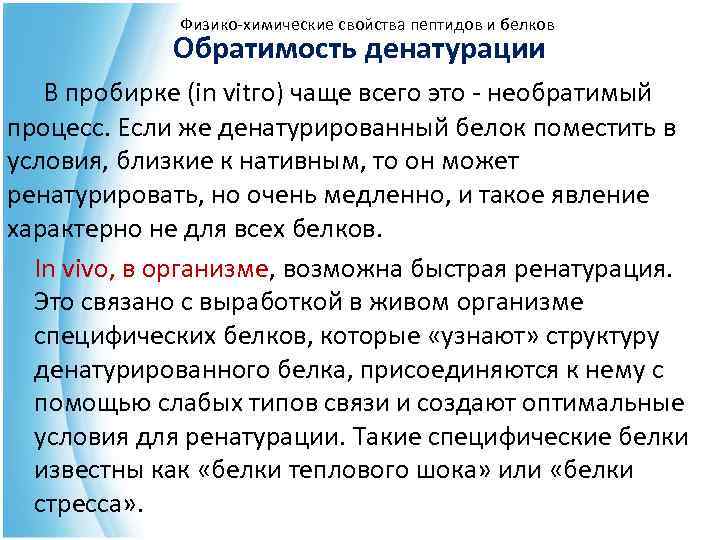 Физико-химические свойства пептидов и белков
Обратимость денатурации

В пробирке (in vitro) чаще всего это - необратимый процесс. Если же денатурированный белок поместить в условия, близкие к нативным, то он может ренатурировать, но очень медленно, и такое явление характерно не для всех белков.

In vivo, в организме, возможна быстрая ренатурация. Это связано с выработкой в живом организме специфических белков, которые «узнают» структуру денатурированного белка, присоединяются к нему с помощью слабых типов связи и создают оптимальные условия для ренатурации. Такие специфические белки известны как «белки теплового шока» или «белки стресса».